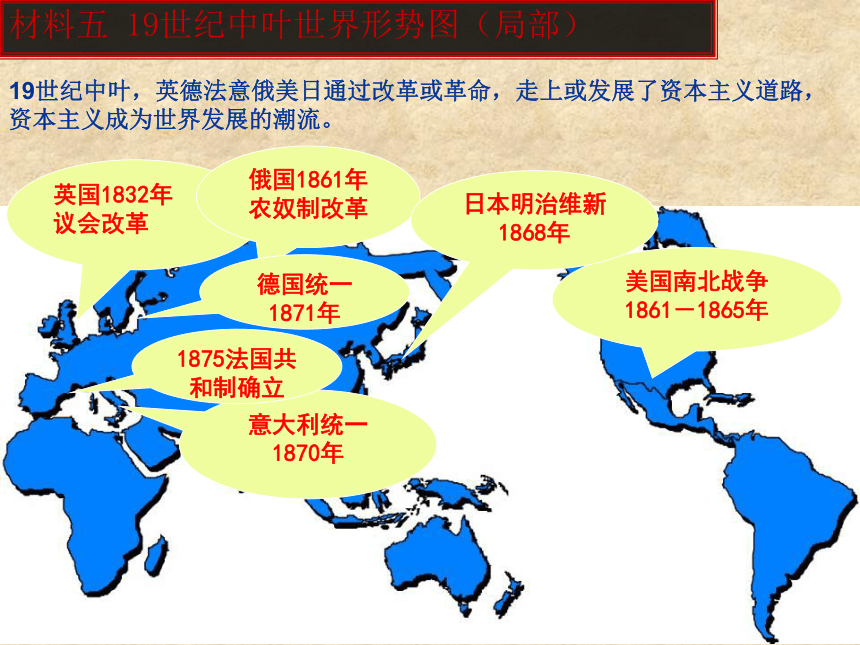 材料五 19世纪中叶世界形势图（局部）

19世纪中叶，英德法意俄美日通过改革或革命，走上或发展了资本主义道路，资本主义成为世界发展的潮流。

英国1832年议会改革

俄国1861年农奴制改革

日本明治维新1868年

德国统一1871年

美国南北战争1861－1865年

1875法国共和制确立

意大利统一1870年